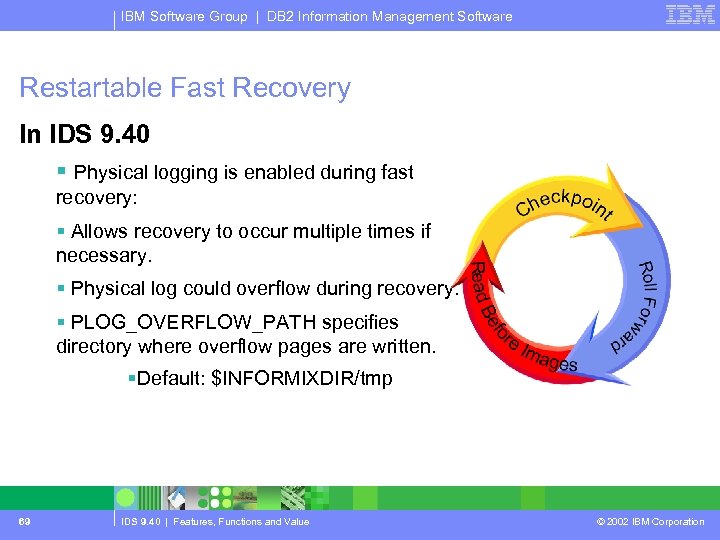 IBM Software Group | DB2 Information Management Software

IBM

Restartable Fast Recovery

In IDS 9.40

▪ Physical logging is enabled during fast recovery:

▪ Allows recovery to occur multiple times if necessary.

▪ Physical log could overflow during recovery.

▪ PLOG_OVERFLOW_PATH specifies directory where overflow pages are written.

▪Default: $INFORMIXDIR/tmp

Checkpoint

Roll Forward

Read Before Images

69

IDS 9.40 | Features, Functions and Value

© 2002 IBM Corporation